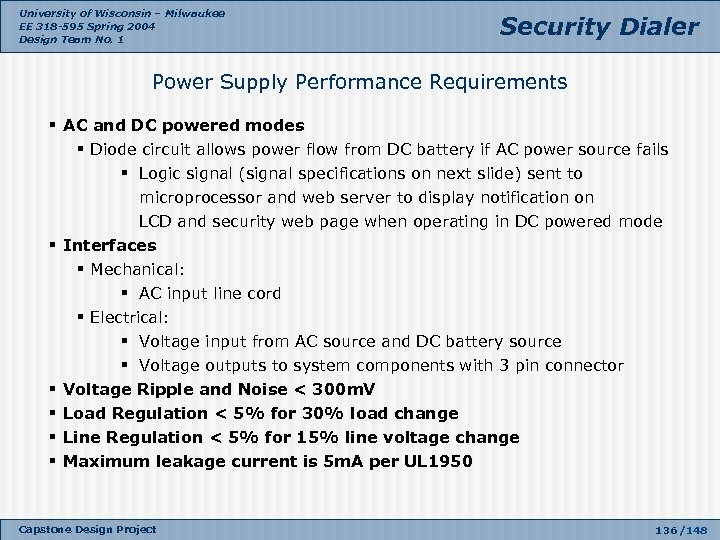 University of Wisconsin – Milwaukee
EE 318-595 Spring 2004
Design Team No. 1

Security Dialer

Power Supply Performance Requirements

▪ AC and DC powered modes
▪ Diode circuit allows power flow from DC battery if AC power source fails
▪ Logic signal (signal specifications on next slide) sent to microprocessor and web server to display notification on LCD and security web page when operating in DC powered mode
▪ Interfaces
▪ Mechanical:
▪ AC input line cord
▪ Electrical:
▪ Voltage input from AC source and DC battery source
▪ Voltage outputs to system components with 3 pin connector
▪ Voltage Ripple and Noise < 300mV
▪ Load Regulation < 5% for 30% load change
▪ Line Regulation < 5% for 15% line voltage change
▪ Maximum leakage current is 5mA per UL1950

Capstone Design Project

136/148